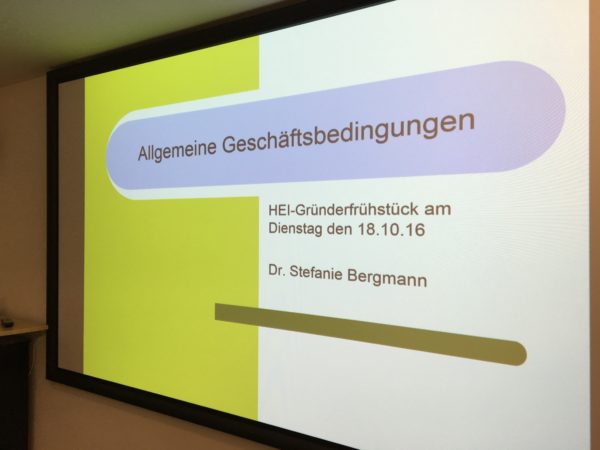 Allgemeine Geschäftsbedingungen

HEI-Gründerfrühstück am Dienstag den 18.10.16

Dr. Stefanie Bergmann